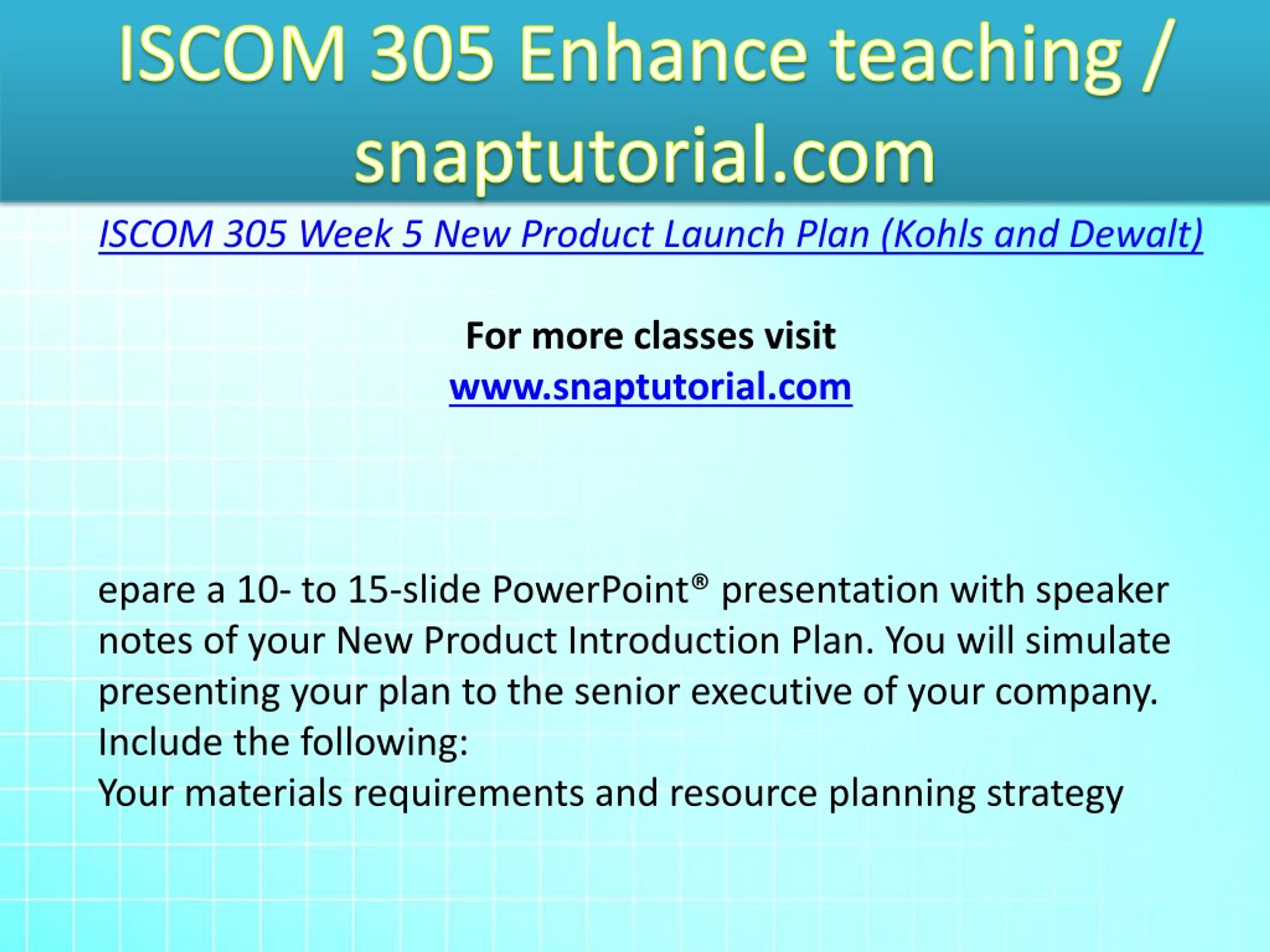 ISCOM 305 Enhance teaching / snaptutorial.com

ISCOM 305 Week 5 New Product Launch Plan (Kohls and Dewalt)

For more classes visit
www.snaptutorial.com

epare a 10- to 15-slide PowerPoint® presentation with speaker notes of your New Product Introduction Plan. You will simulate presenting your plan to the senior executive of your company.
Include the following:
Your materials requirements and resource planning strategy